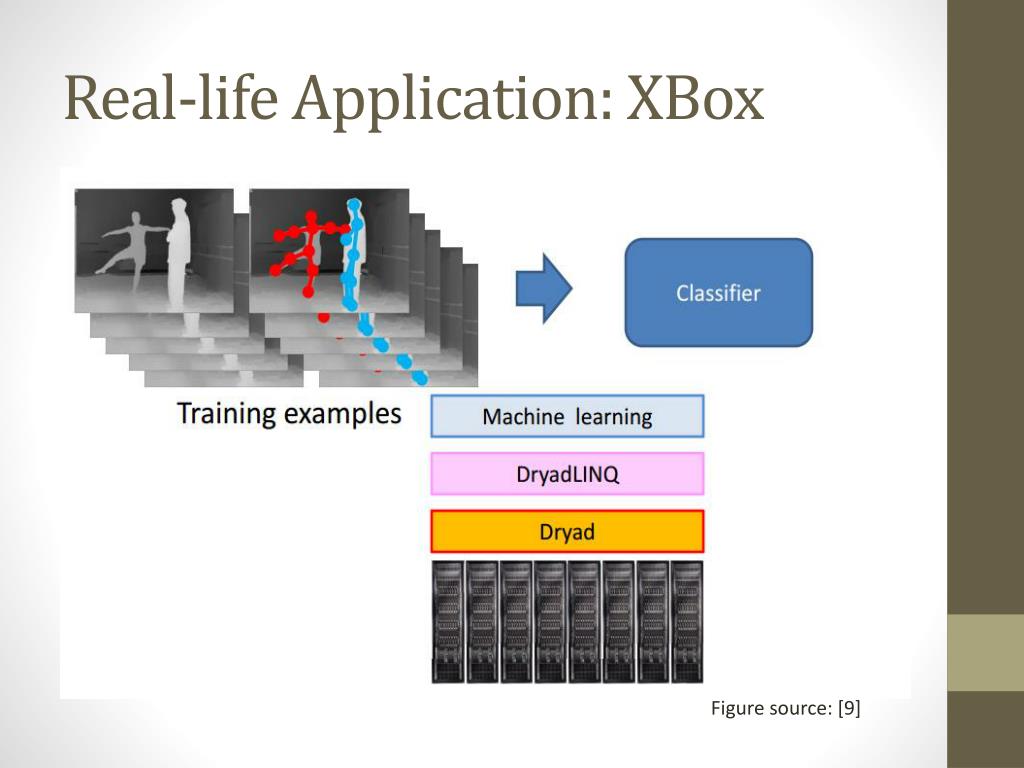 Real-life Application: XBox

Classifier

Training examples

Machine learning

DryadLINQ

Dryad

Figure source: [9]